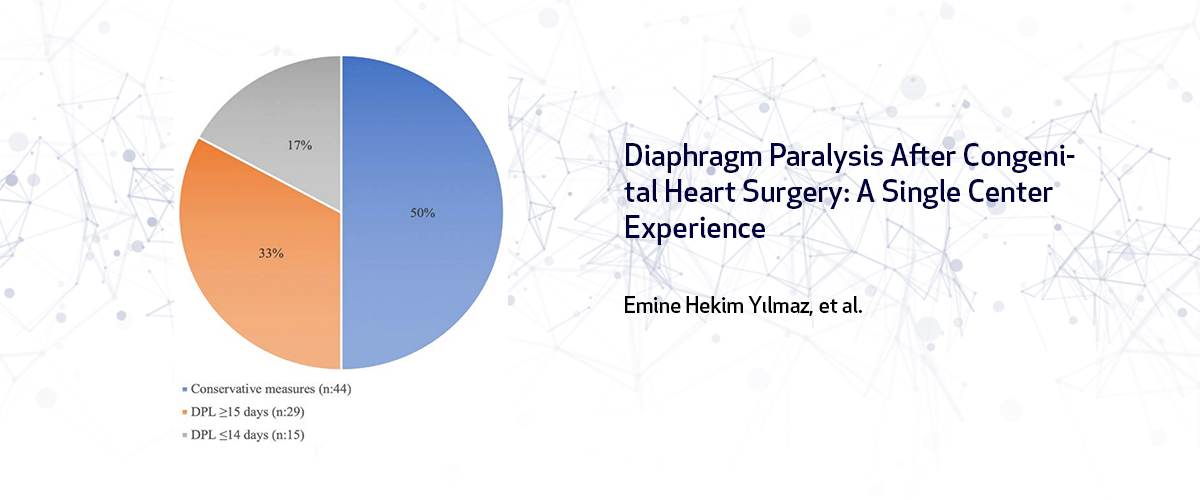 17%

50%

33%

Conservative measures (n:44)
DPL ≥15 days (n:29)
DPL ≤14 days (n:15)

Diaphragm Paralysis After Congenital Heart Surgery: A Single Center Experience

Emine Hekim Yılmaz, et al.